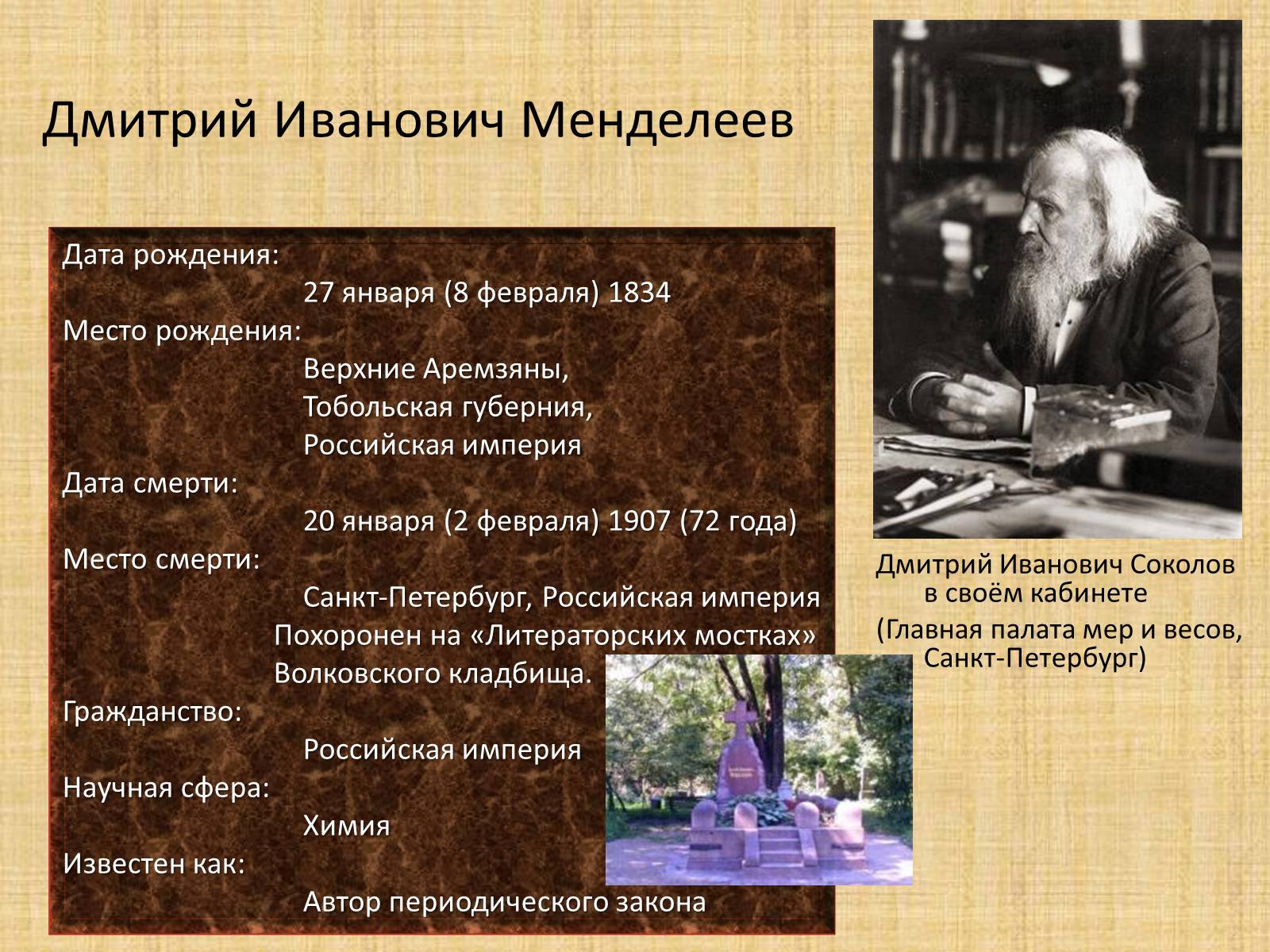 Дмитрий Иванович Менделеев

Дата рождения:
27 января (8 февраля) 1834
Место рождения:
Верхние Аремзяны,
Тобольская губерния,
Российская империя
Дата смерти:
20 января (2 февраля) 1907 (72 года)
Место смерти:
Санкт-Петербург, Российская империя
Похоронен на «Литераторских мостках» Волковского кладбища.
Гражданство:
Российская империя
Научная сфера:
Химия
Известен как:
Автор периодического закона

Дмитрий Иванович Соколов в своём кабинете
(Главная палата мер и весов, Санкт-Петербург)